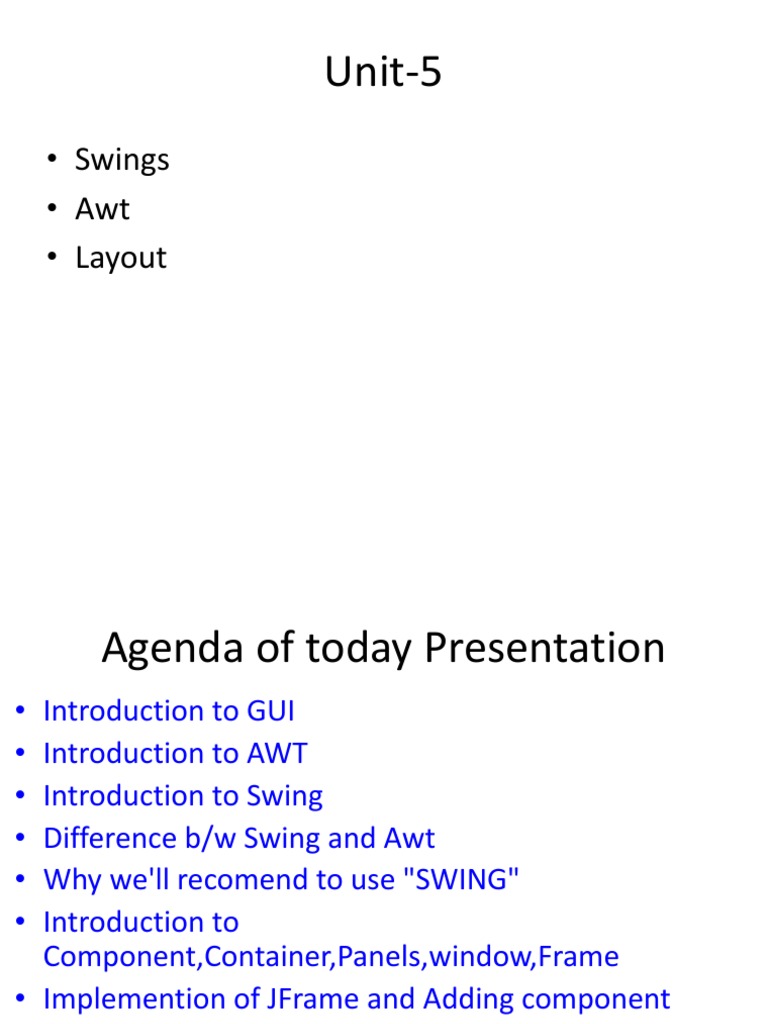 Unit-5

• Swings
• Awt
• Layout

Agenda of today Presentation

• Introduction to GUI
• Introduction to AWT
• Introduction to Swing
• Difference b/w Swing and Awt
• Why we'll recomend to use "SWING"
• Introduction to Component,Container,Panels,window,Frame
• Implemention of JFrame and Adding component